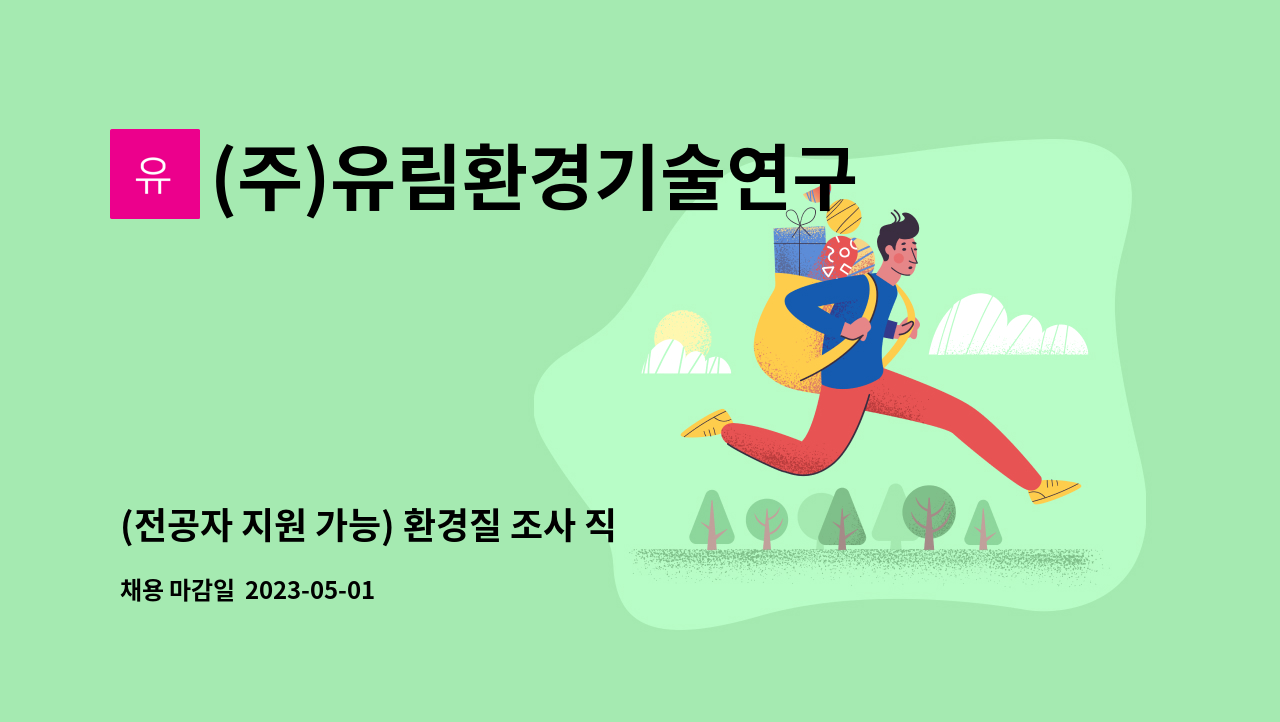 유

(주)유림환경기술연구

(전공자 지원 가능) 환경질 조사 직

채용 마감일 2023-05-01